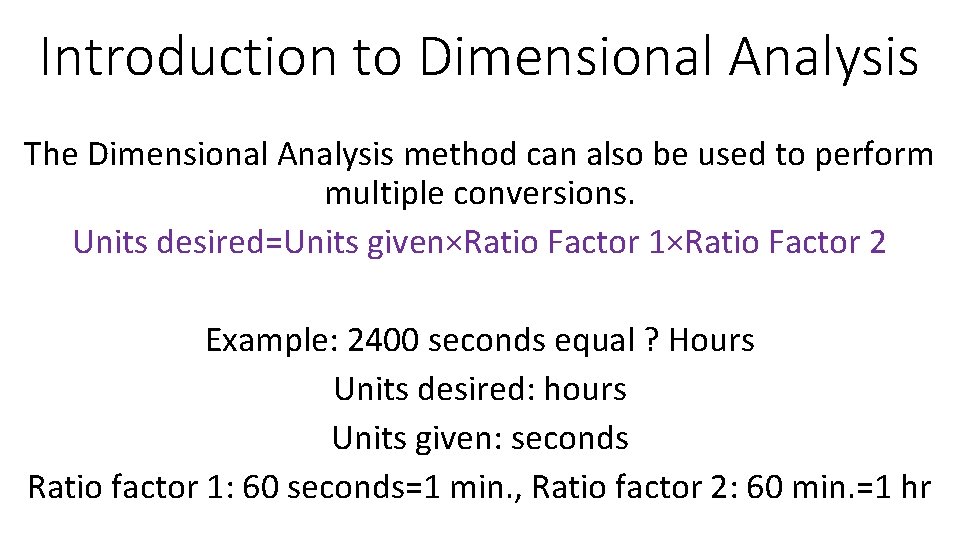 Introduction to Dimensional Analysis

The Dimensional Analysis method can also be used to perform multiple conversions.

Units desired=Units given×Ratio Factor 1×Ratio Factor 2

Example: 2400 seconds equal ? Hours
Units desired: hours
Units given: seconds
Ratio factor 1: 60 seconds=1 min., Ratio factor 2: 60 min.=1 hr